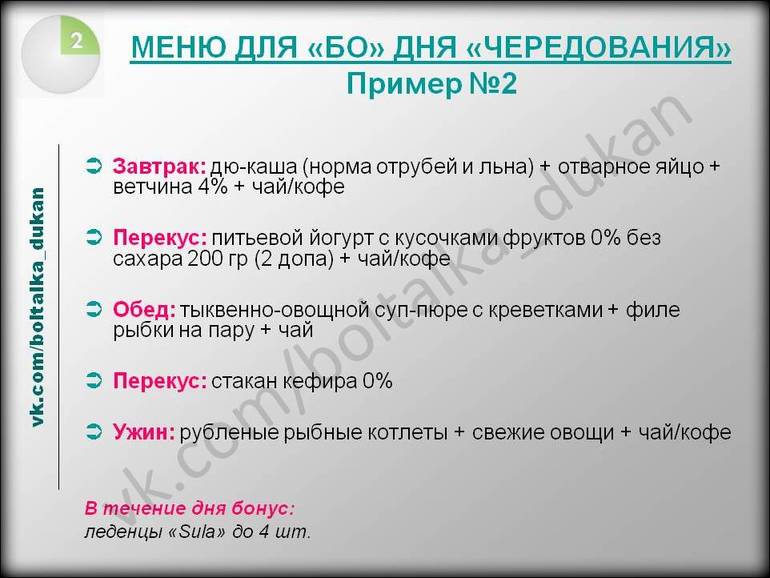 2

МЕНЮ ДЛЯ «БО» ДНЯ «ЧЕРЕДОВАНИЯ»
Пример №2

vk.com/boltalka_dukan

Завтрак: дю-каша (норма отрубей и льна) + отварное яйцо + ветчина 4% + чай/кофе

Перекус: питьевой йогурт с кусочками фруктов 0% без сахара 200 гр (2 допа) + чай/кофе

Обед: тыквенно-овощной суп-пюре с креветками + филе рыбки на пару + чай

Перекус: стакан кефира 0%

Ужин: рубленые рыбные котлеты + свежие овощи + чай/кофе

В течение дня бонус:
леденцы «Sula» до 4 шт.

vk.com/boltalka_dukan